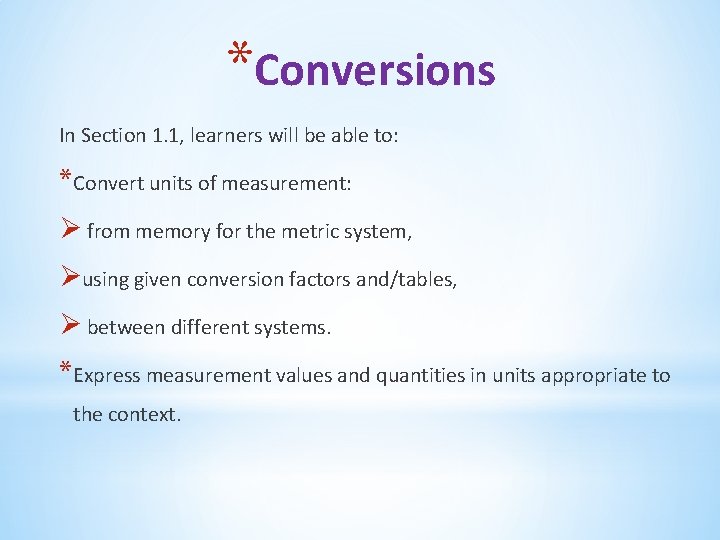 *Conversions

In Section 1.1, learners will be able to:

*Convert units of measurement:

➢ from memory for the metric system,

➢using given conversion factors and/tables,

➢ between different systems.

*Express measurement values and quantities in units appropriate to the context.